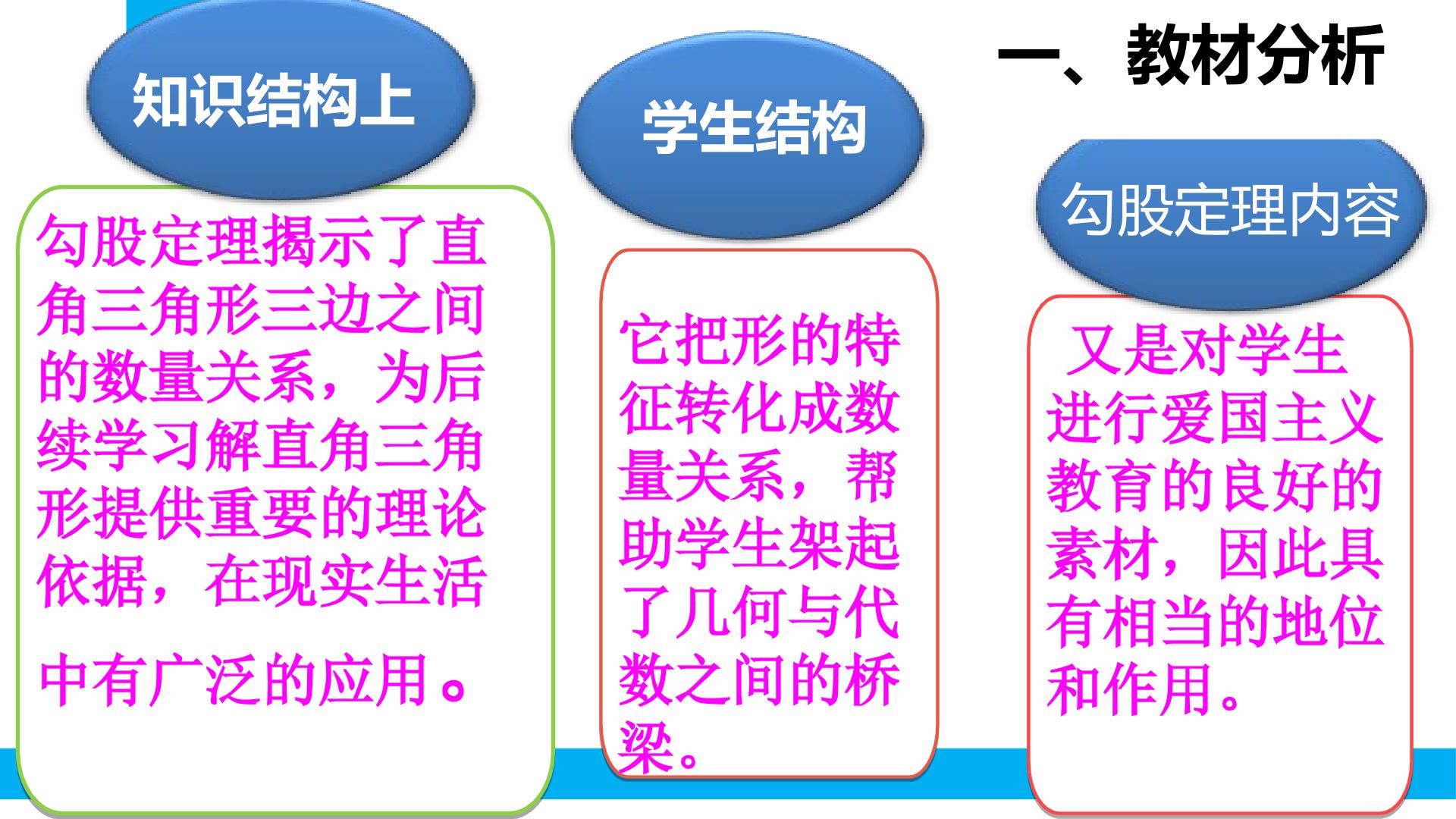 一、教材分析

知识结构上

勾股定理揭示了直角三角形三边之间的数量关系，为后续学习解直角三角形提供重要的理论依据，在现实生活中有广泛的应用。

学生结构

它把形的特征转化成数量关系，帮助学生架起了几何与代数之间的桥梁。

勾股定理内容

又是对学生进行爱国主义教育的良好的素材，因此具有相当的地位和作用。